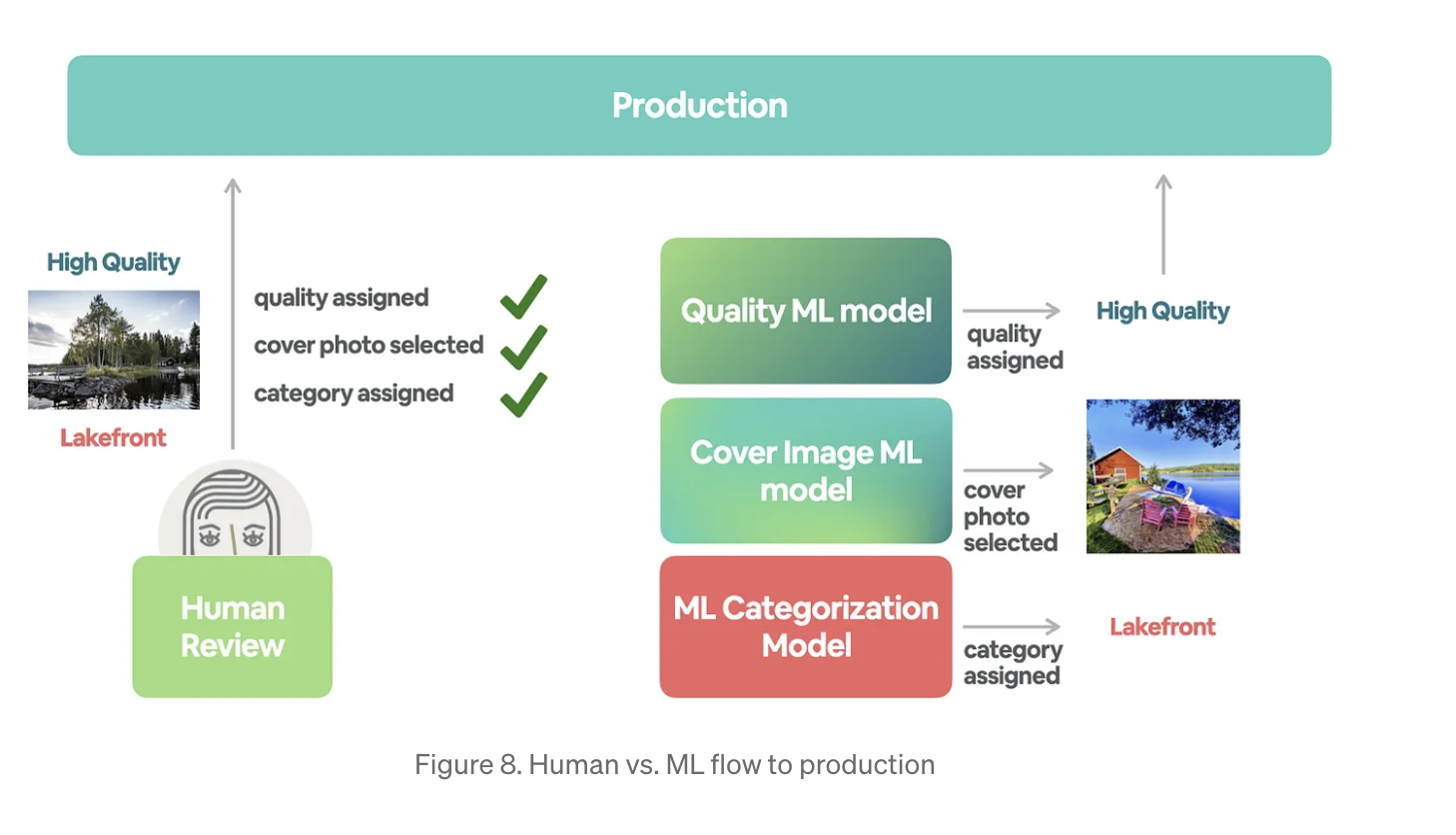 Production

High Quality

Lakefront

quality assigned
cover photo selected
category assigned

Human Review

Quality ML model

quality assigned

High Quality

Cover Image ML model

cover photo selected

ML Categorization Model

category assigned

Lakefront

Figure 8. Human vs. ML flow to production